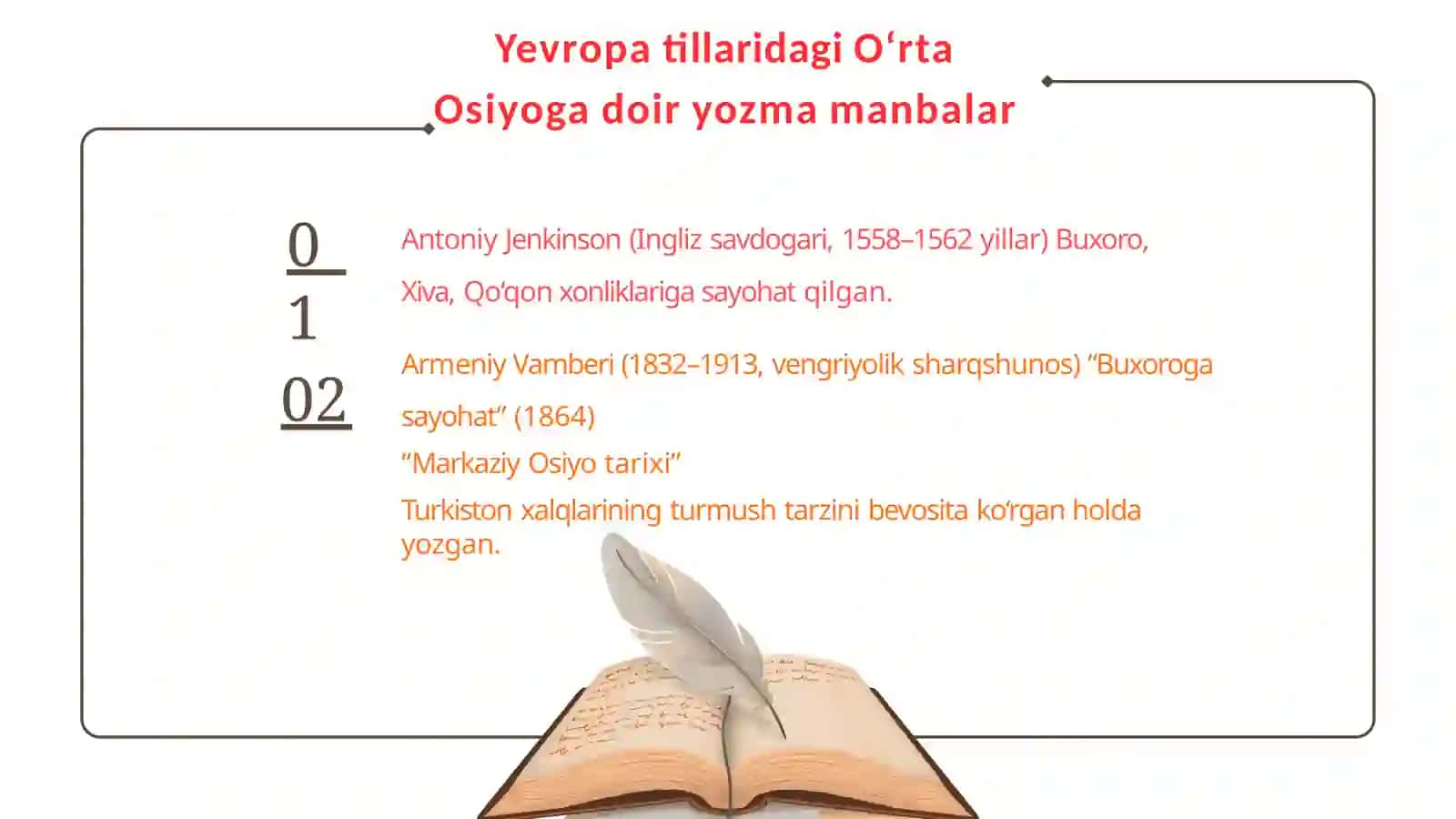 Yevropa tillaridagi O‘rta Osiyoga doir yozma manbalar

0
1

Antoniy Jenkinson (Ingliz savdogari, 1558–1562 yillar) Buxoro, Xiva, Qo‘qon xonliklariga sayohat qilgan.

02

Armeniy Vamberi (1832–1913, vengriyolik sharqshunos) “Buxoroga sayohat” (1864)
“Markaziy Osiyo tarixi”
Turkiston xalqlarining turmush tarzini bevosita ko‘rgan holda yozgan.